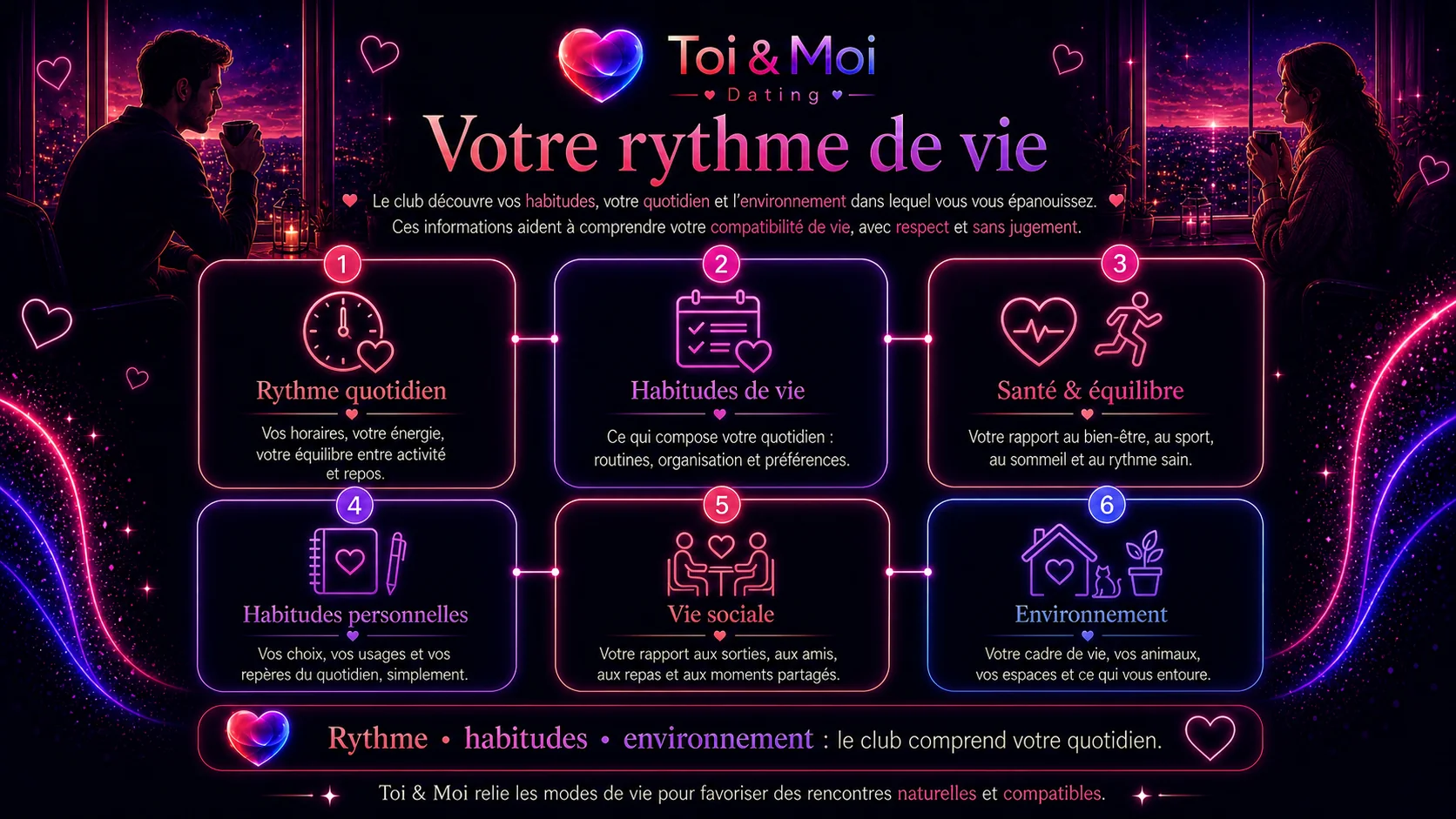 Toi & Moi
Dating

Votre rythme de vie

Le club découvre vos habitudes, votre quotidien et l'environnement dans lequel vous vous épanouissez. Ces informations aident à comprendre votre compatibilité de vie, avec respect et sans jugement.

1
Rythme quotidien
Vos horaires, votre énergie, votre équilibre entre activité et repos.

2
Habitudes de vie
Ce qui compose votre quotidien : routines, organisation et préférences.

3
Santé & équilibre
Votre rapport au bien-être, au sport, au sommeil et au rythme sain.

4
Habitudes personnelles
Vos choix, vos usages et vos repères du quotidien, simplement.

5
Vie sociale
Votre rapport aux sorties, aux amis, aux repas et aux moments partagés.

6
Environnement
Votre cadre de vie, vos animaux, vos espaces et ce qui vous entoure.

Rythme • habitudes • environnement : le club comprend votre quotidien.

Toi & Moi relie les modes de vie pour favoriser des rencontres naturelles et compatibles.